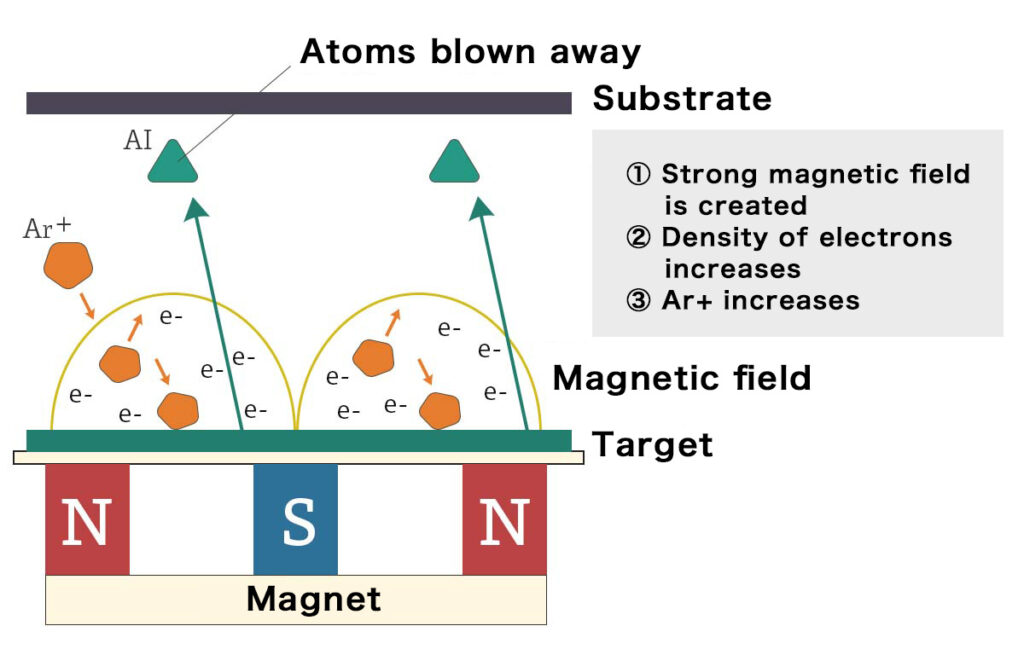 Atoms blown away

Substrate

AI

Ar+

① Strong magnetic field is created
② Density of electrons increases
③ Ar+ increases

e-
e-
e-
e-
e-
e-

e-
e-
e-
e-
e-
e-

Magnetic field

Target

N
S
N

Magnet